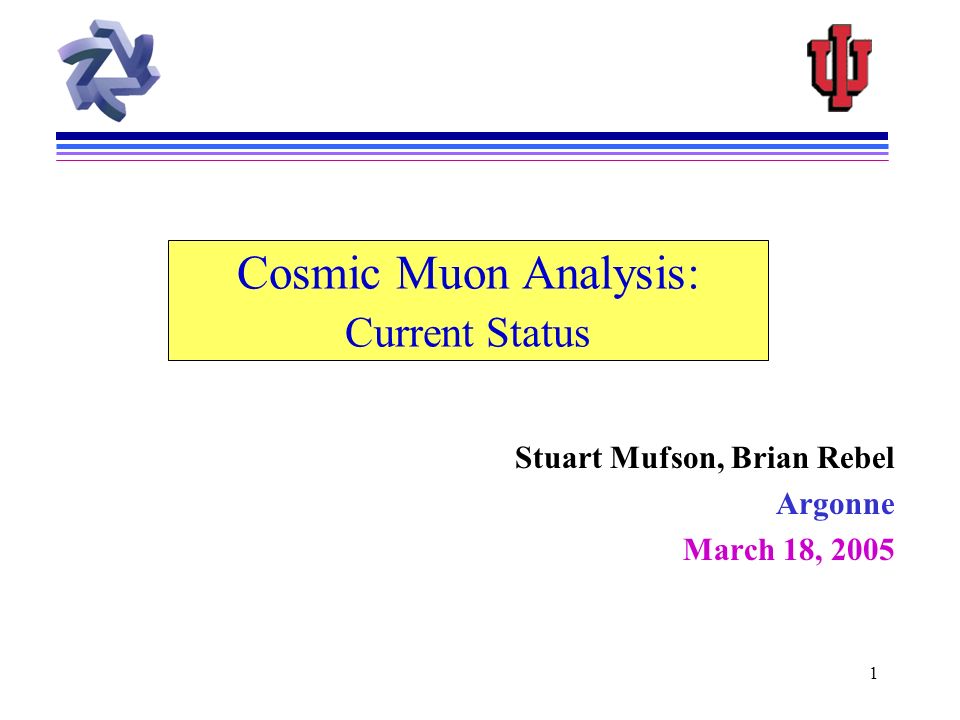 Cosmic Muon Analysis:
Current Status

Stuart Mufson, Brian Rebel
Argonne
March 18, 2005

1